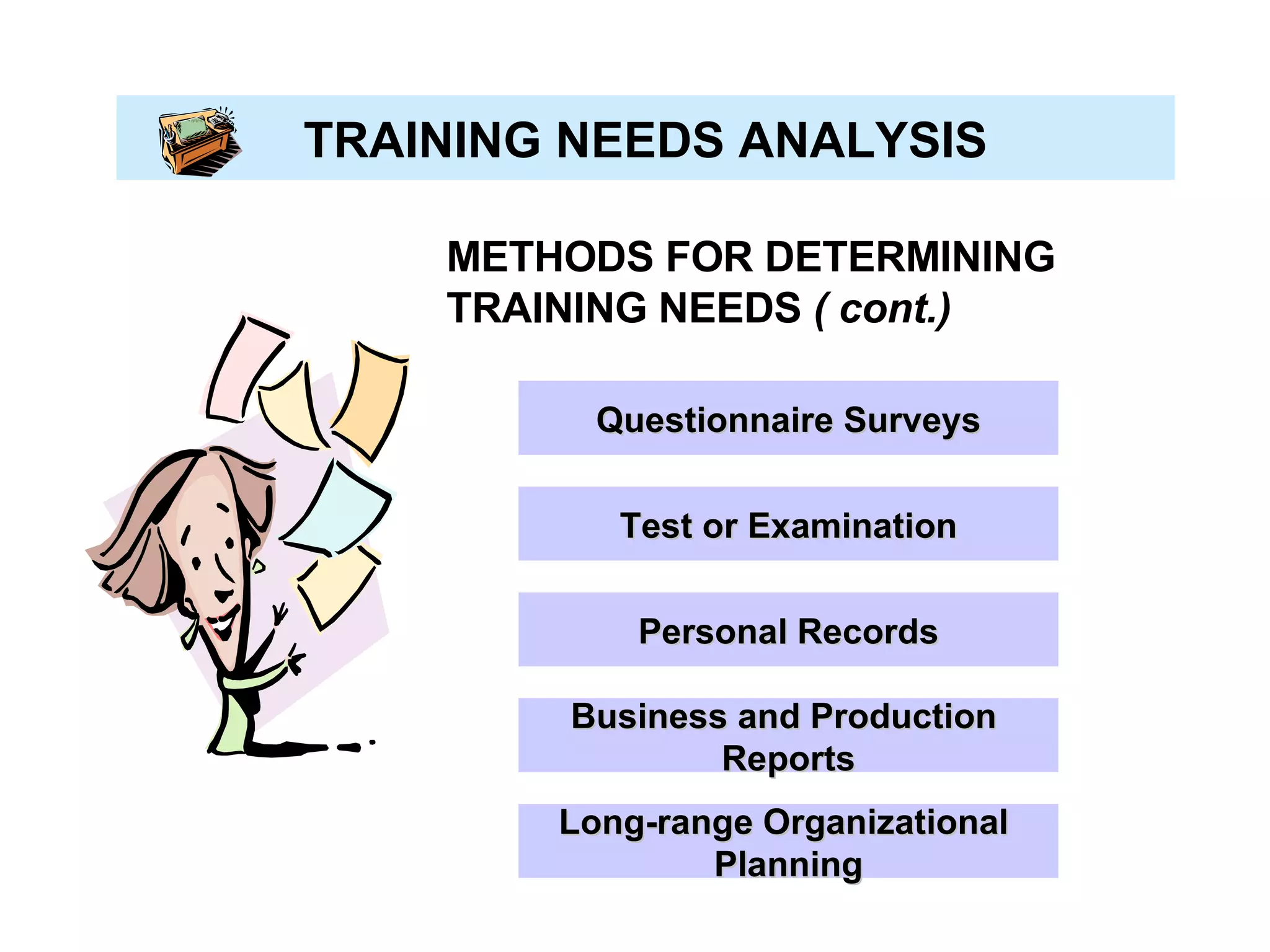 TRAINING NEEDS ANALYSIS

METHODS FOR DETERMINING TRAINING NEEDS ( cont.)

Questionnaire Surveys

Test or Examination

Personal Records

Business and Production Reports

Long-range Organizational Planning